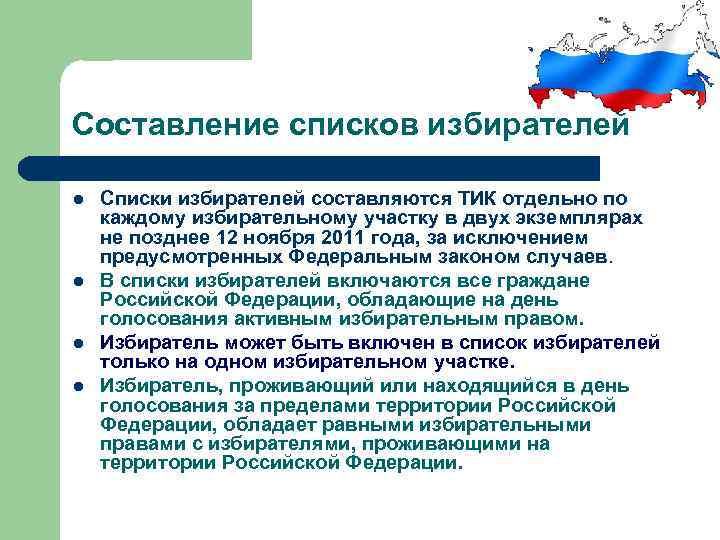 Составление списков избирателей

- Списки избирателей составляются ТИК отдельно по каждому избирательному участку в двух экземплярах не позднее 12 ноября 2011 года, за исключением предусмотренных Федеральным законом случаев.
- В списки избирателей включаются все граждане Российской Федерации, обладающие на день голосования активным избирательным правом.
- Избиратель может быть включен в список избирателей только на одном избирательном участке.
- Избиратель, проживающий или находящийся в день голосования за пределами территории Российской Федерации, обладает равными избирательными правами с избирателями, проживающими на территории Российской Федерации.